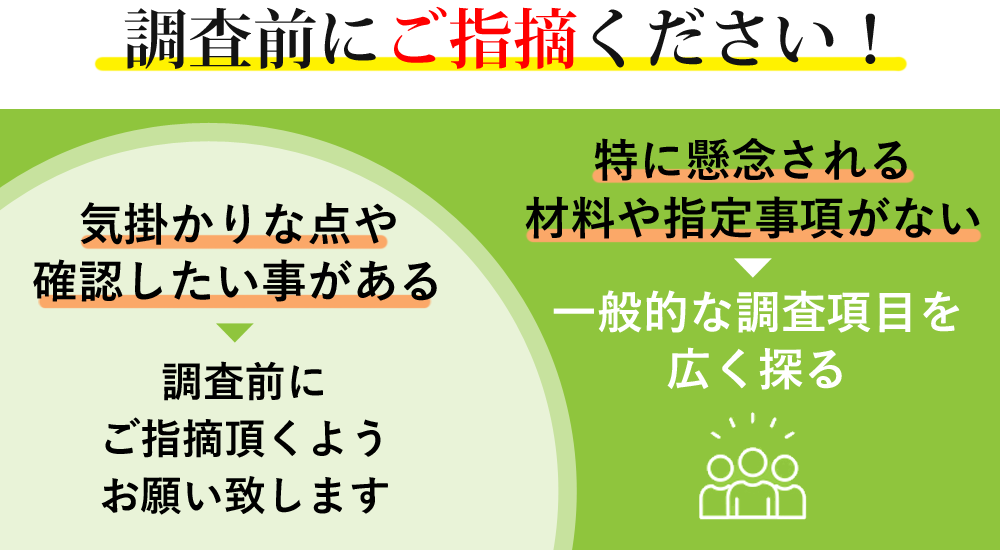 調査前にご指摘ください！

気掛かりな点や
確認したい事がある

調査前に
ご指摘頂くよう
お願い致します

特に懸念される
材料や指定事項がない

一般的な調査項目を
広く探る